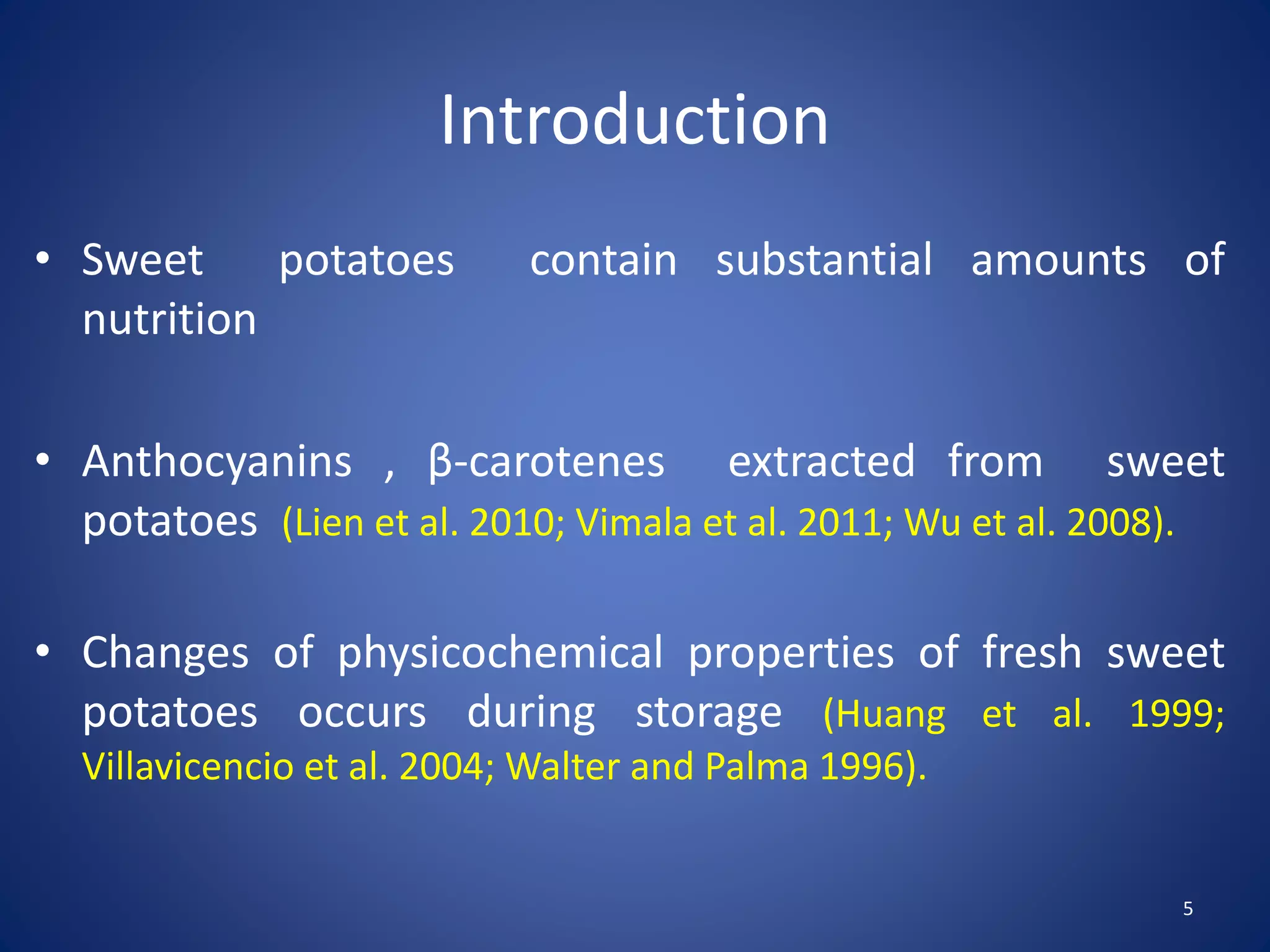 Introduction

• Sweet potatoes contain substantial amounts of nutrition

• Anthocyanins , β-carotenes extracted from sweet potatoes (Lien et al. 2010; Vimala et al. 2011; Wu et al. 2008).

• Changes of physicochemical properties of fresh sweet potatoes occurs during storage (Huang et al. 1999; Villavicencio et al. 2004; Walter and Palma 1996).

5